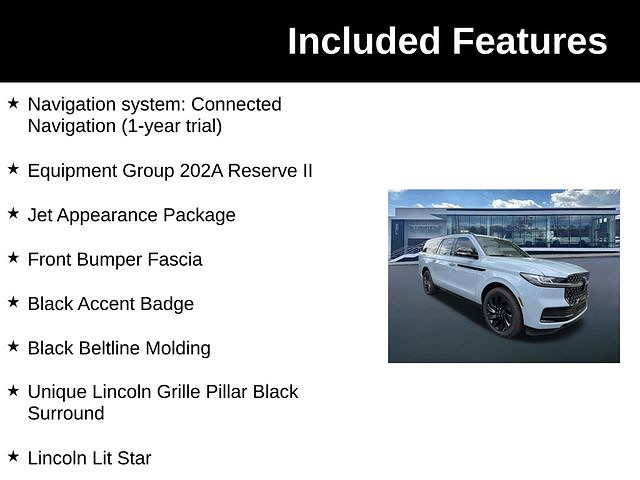 Included Features

★ Navigation system: Connected Navigation (1-year trial)

★ Equipment Group 202A Reserve II

★ Jet Appearance Package

★ Front Bumper Fascia

★ Black Accent Badge

★ Black Beltline Molding

★ Unique Lincoln Grille Pillar Black Surround

★ Lincoln Lit Star